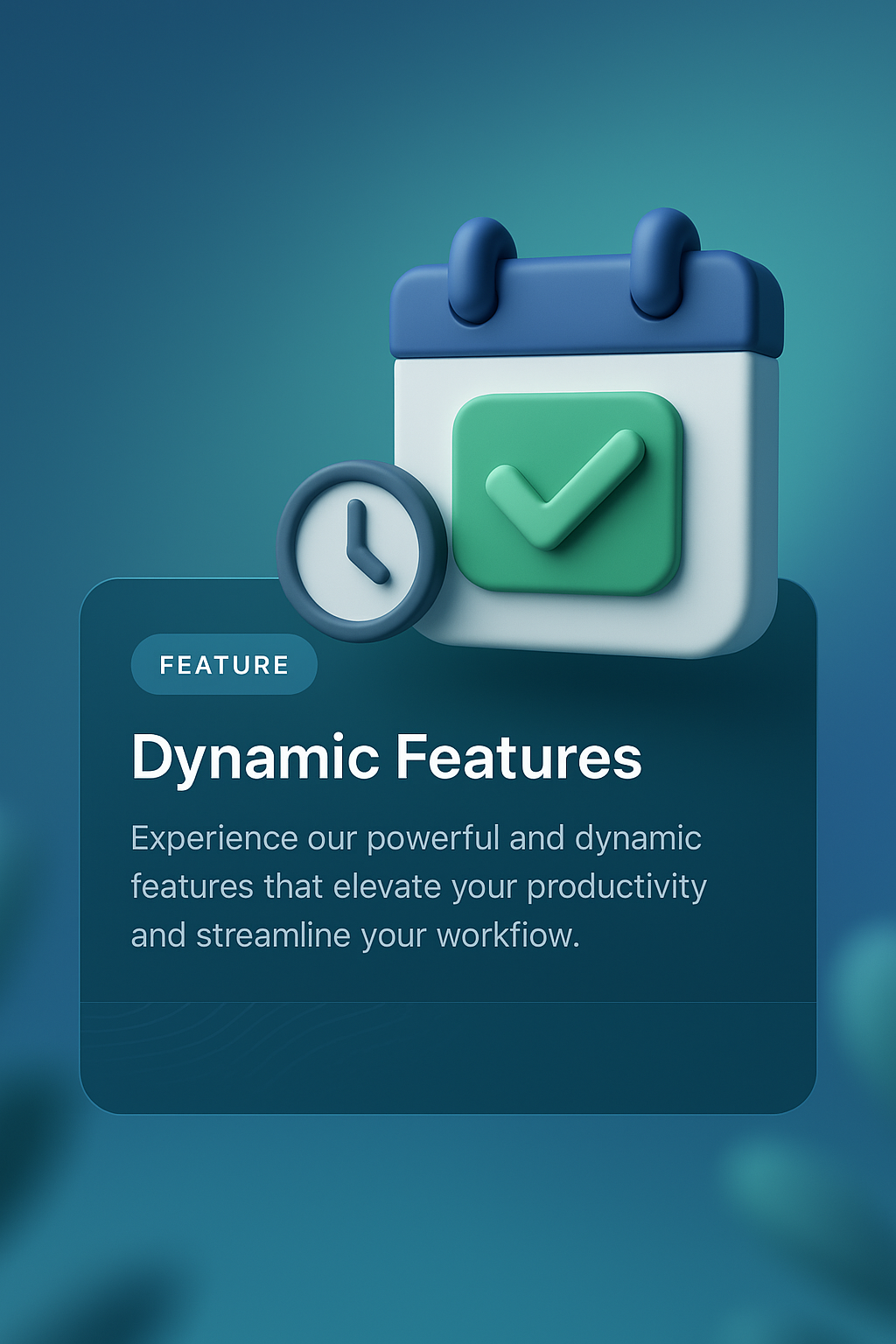 FEATURE

Dynamic Features

Experience our powerful and dynamic features that elevate your productivity and streamline your workfiow.